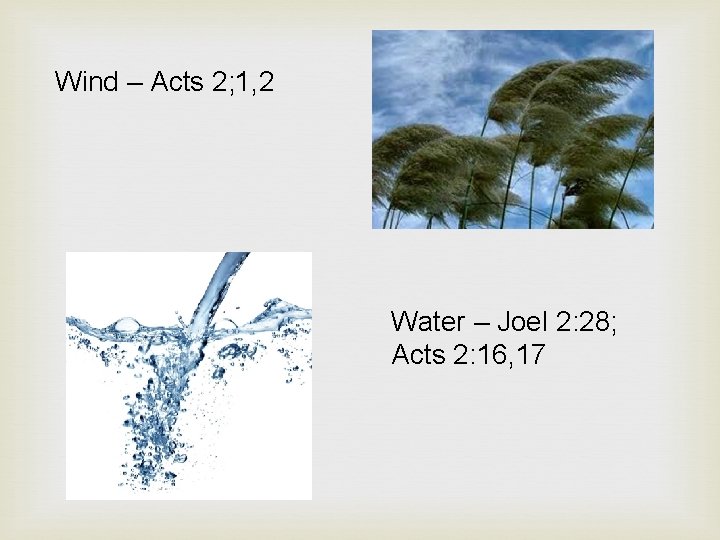 Wind – Acts 2;1,2

Water – Joel 2:28; Acts 2:16,17